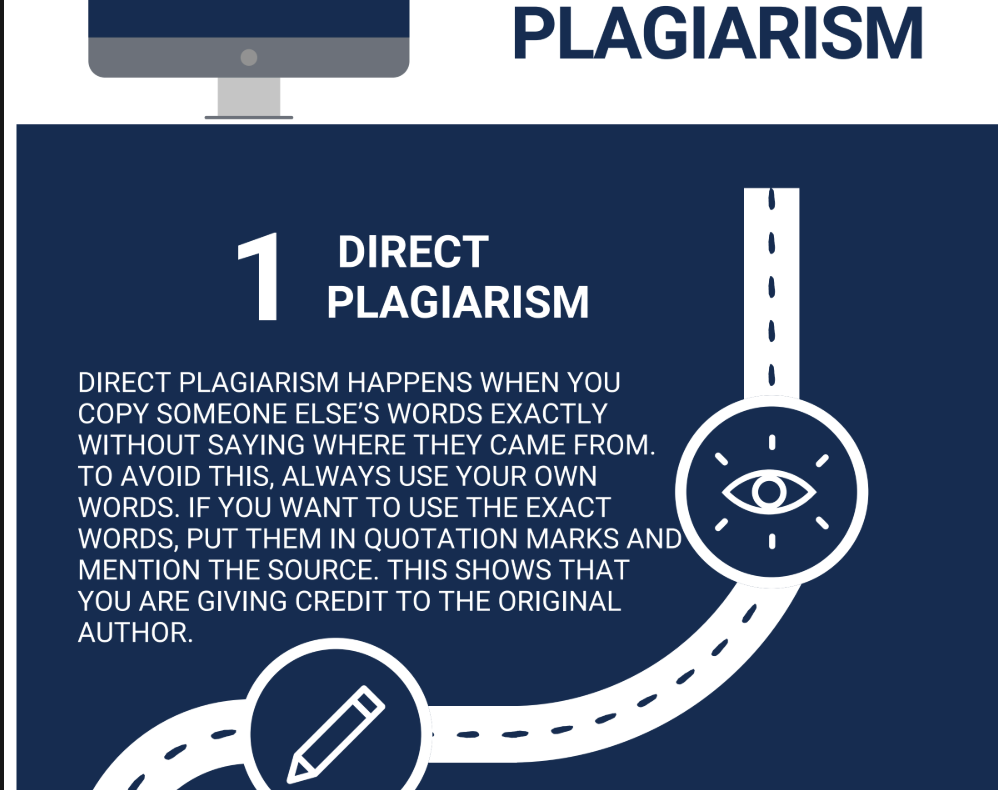 PLAGIARISM

1 DIRECT PLAGIARISM

DIRECT PLAGIARISM HAPPENS WHEN YOU COPY SOMEONE ELSE'S WORDS EXACTLY WITHOUT SAYING WHERE THEY CAME FROM. TO AVOID THIS, ALWAYS USE YOUR OWN WORDS. IF YOU WANT TO USE THE EXACT WORDS, PUT THEM IN QUOTATION MARKS AND MENTION THE SOURCE. THIS SHOWS THAT YOU ARE GIVING CREDIT TO THE ORIGINAL AUTHOR.